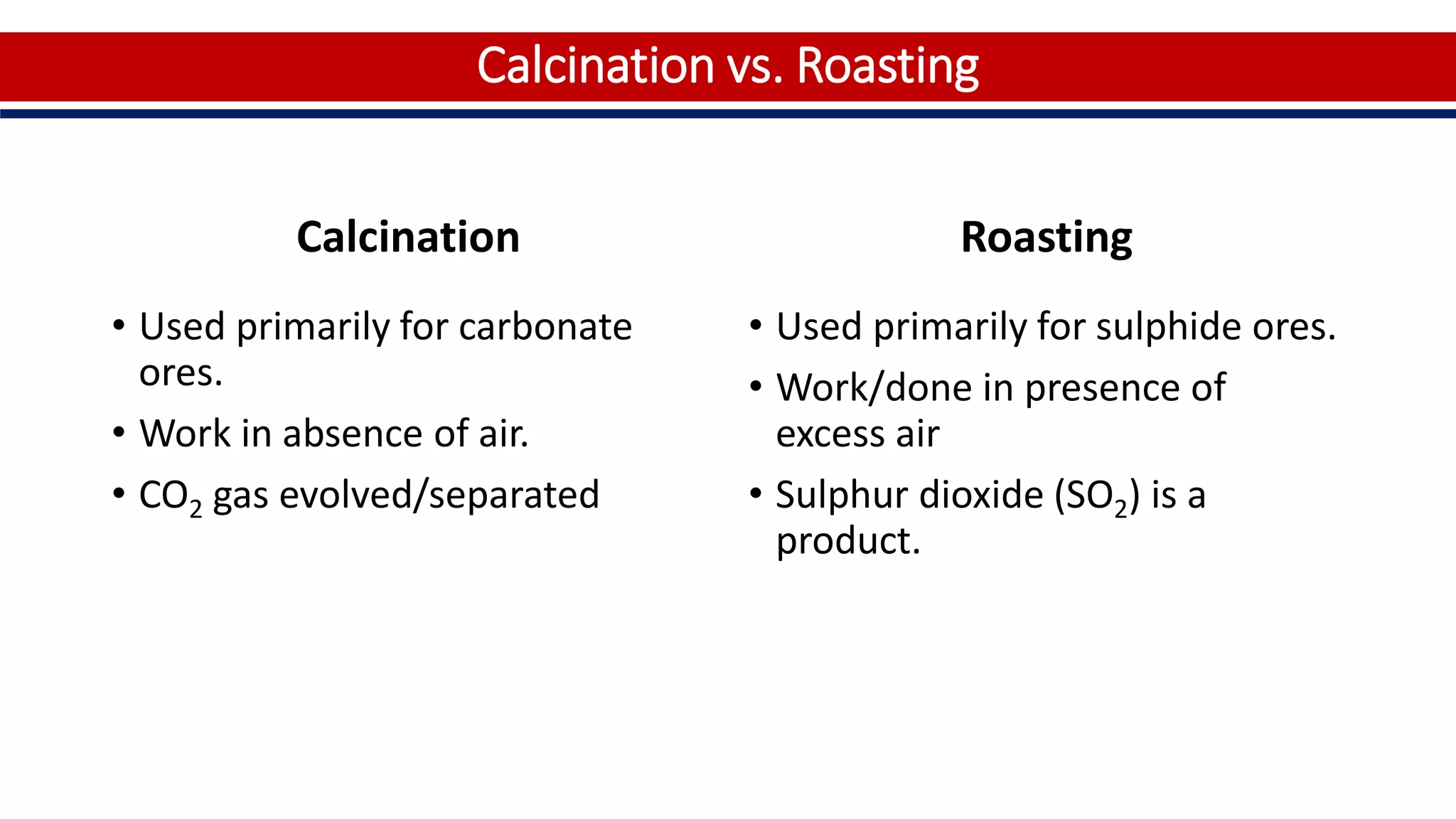 Calcination vs. Roasting

Calcination

• Used primarily for carbonate ores.

• Work in absence of air.

• $CO_2$ gas evolved/separated

Roasting

• Used primarily for sulphide ores.

• Work/done in presence of excess air

• Sulphur dioxide ($SO_2$) is a product.